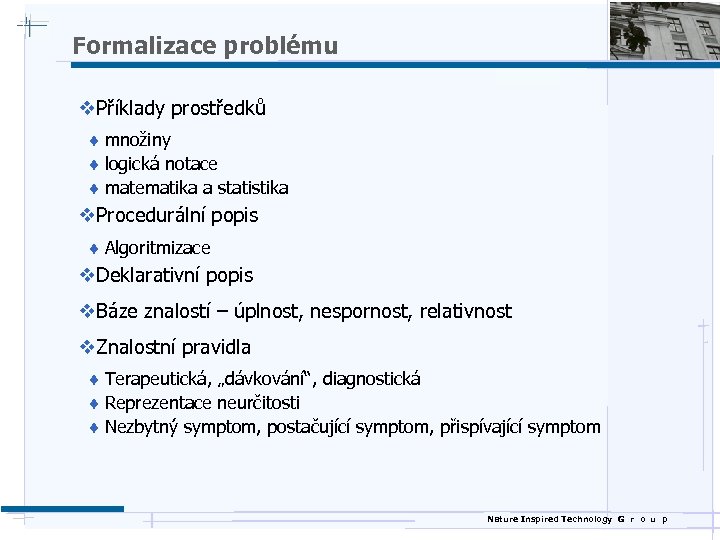 Formalizace problému

❖Příklady prostředků
♦ množiny
♦ logická notace
♦ matematika a statistika

❖Procedurální popis
♦ Algoritmizace

❖Deklarativní popis

❖Báze znalostí – úplnost, nespornost, relativnost

❖Znalostní pravidla
♦ Terapeutická, „dávkování“, diagnostická
♦ Reprezentace neurčitosti
♦ Nezbytný symptom, postačující symptom, přispívající symptom

Nature Inspired Technology G r o u p